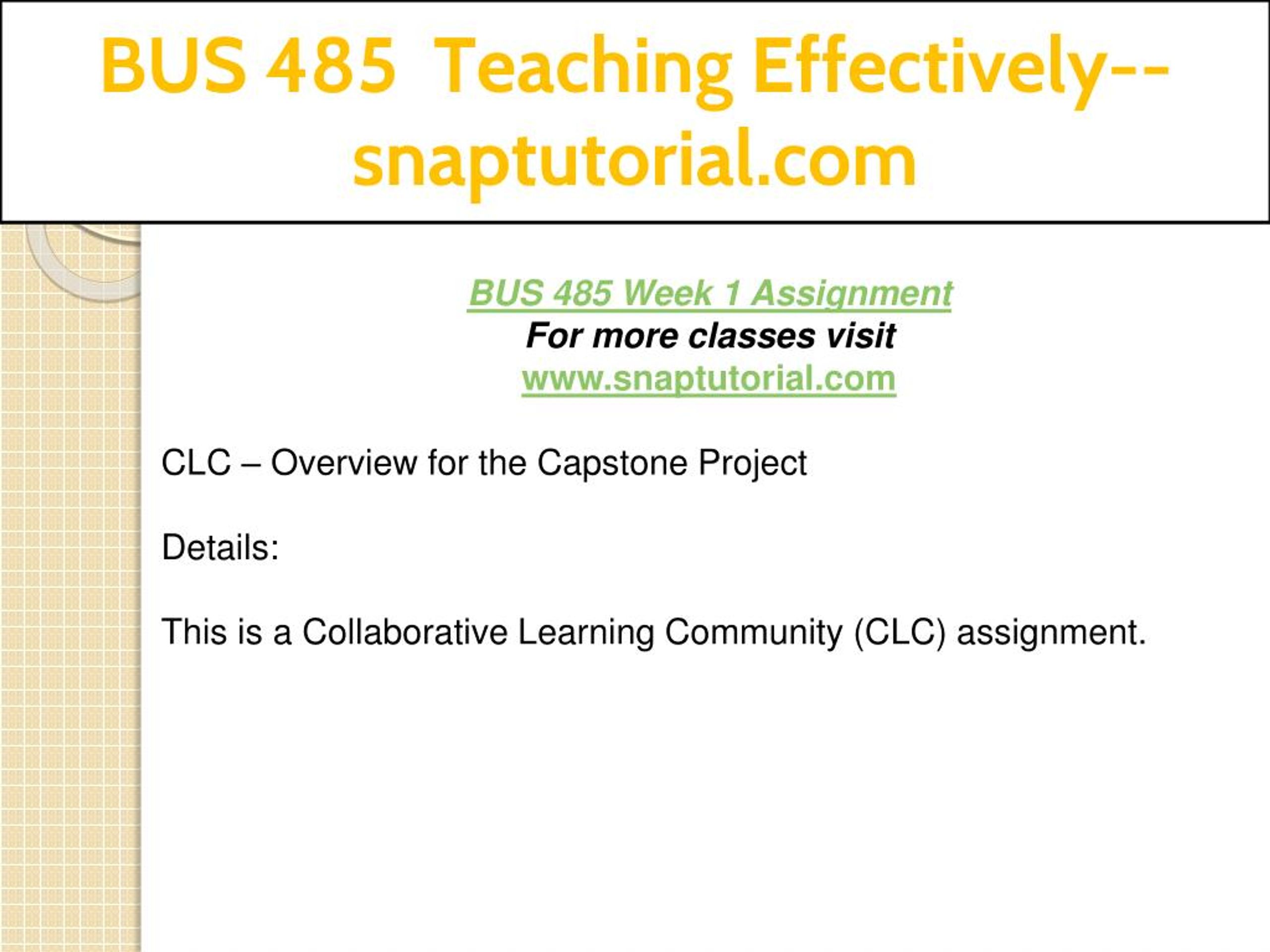 BUS 485 Teaching Effectively--snaptutorial.com

BUS 485 Week 1 Assignment
For more classes visit
www.snaptutorial.com

CLC – Overview for the Capstone Project

Details:

This is a Collaborative Learning Community (CLC) assignment.